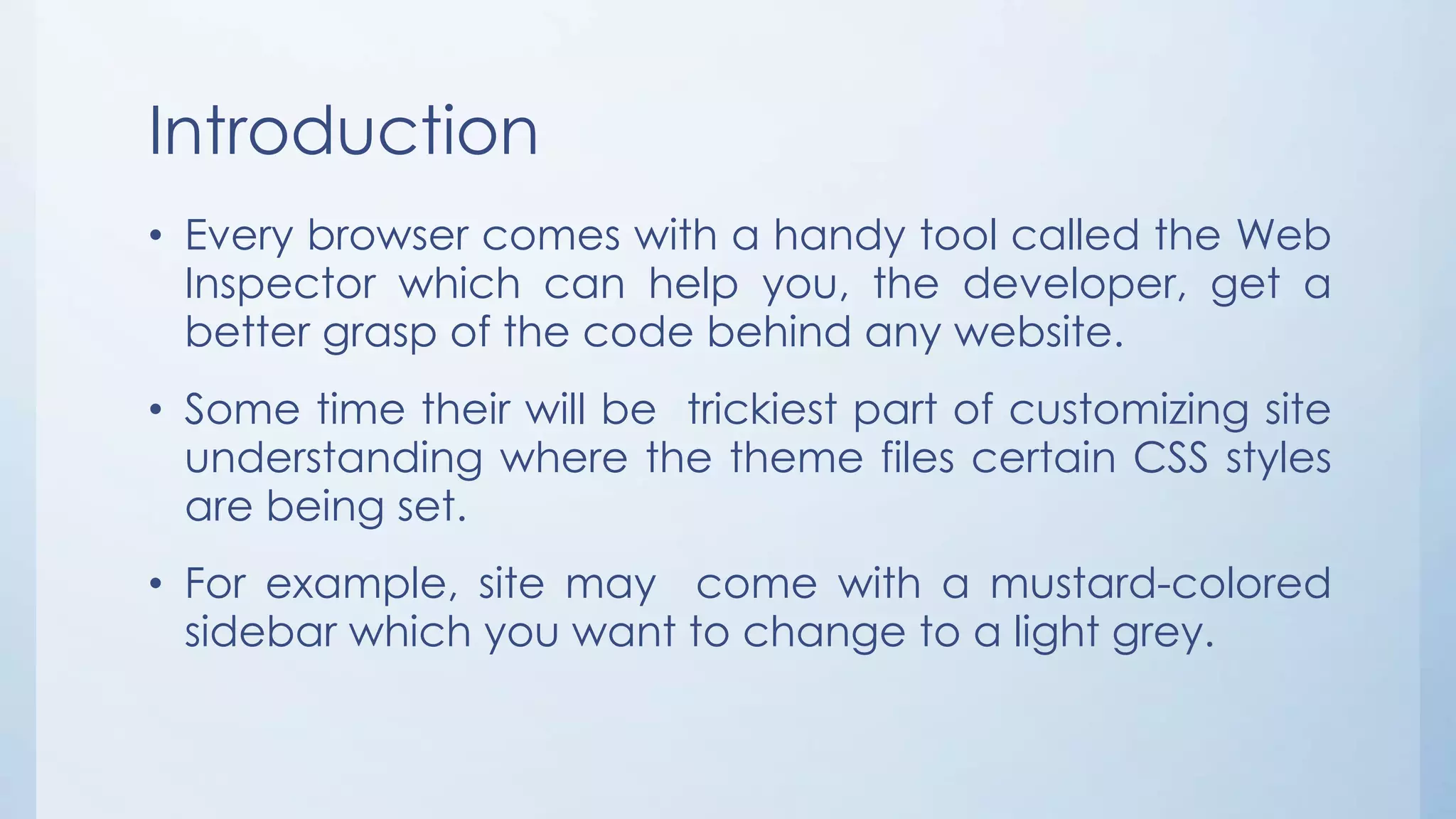 Introduction

• Every browser comes with a handy tool called the Web Inspector which can help you, the developer, get a better grasp of the code behind any website.

• Some time their will be trickiest part of customizing site understanding where the theme files certain CSS styles are being set.

• For example, site may come with a mustard-colored sidebar which you want to change to a light grey.